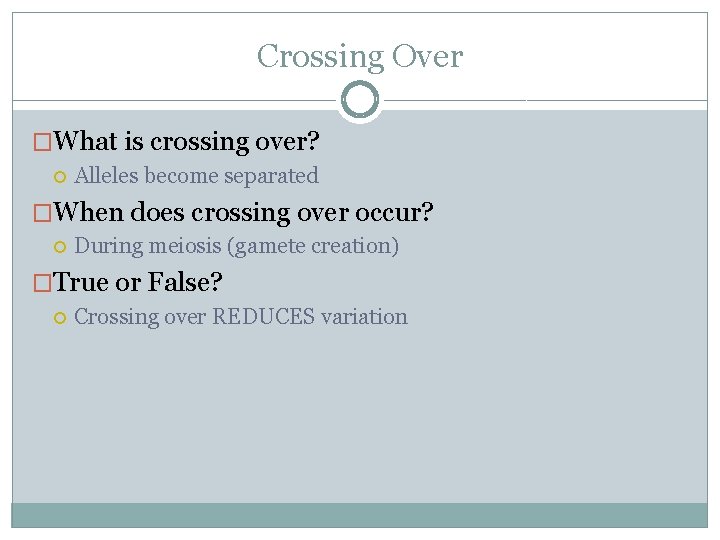 Crossing Over

What is crossing over?

Alleles become separated

When does crossing over occur?

During meiosis (gamete creation)

True or False?

Crossing over REDUCES variation